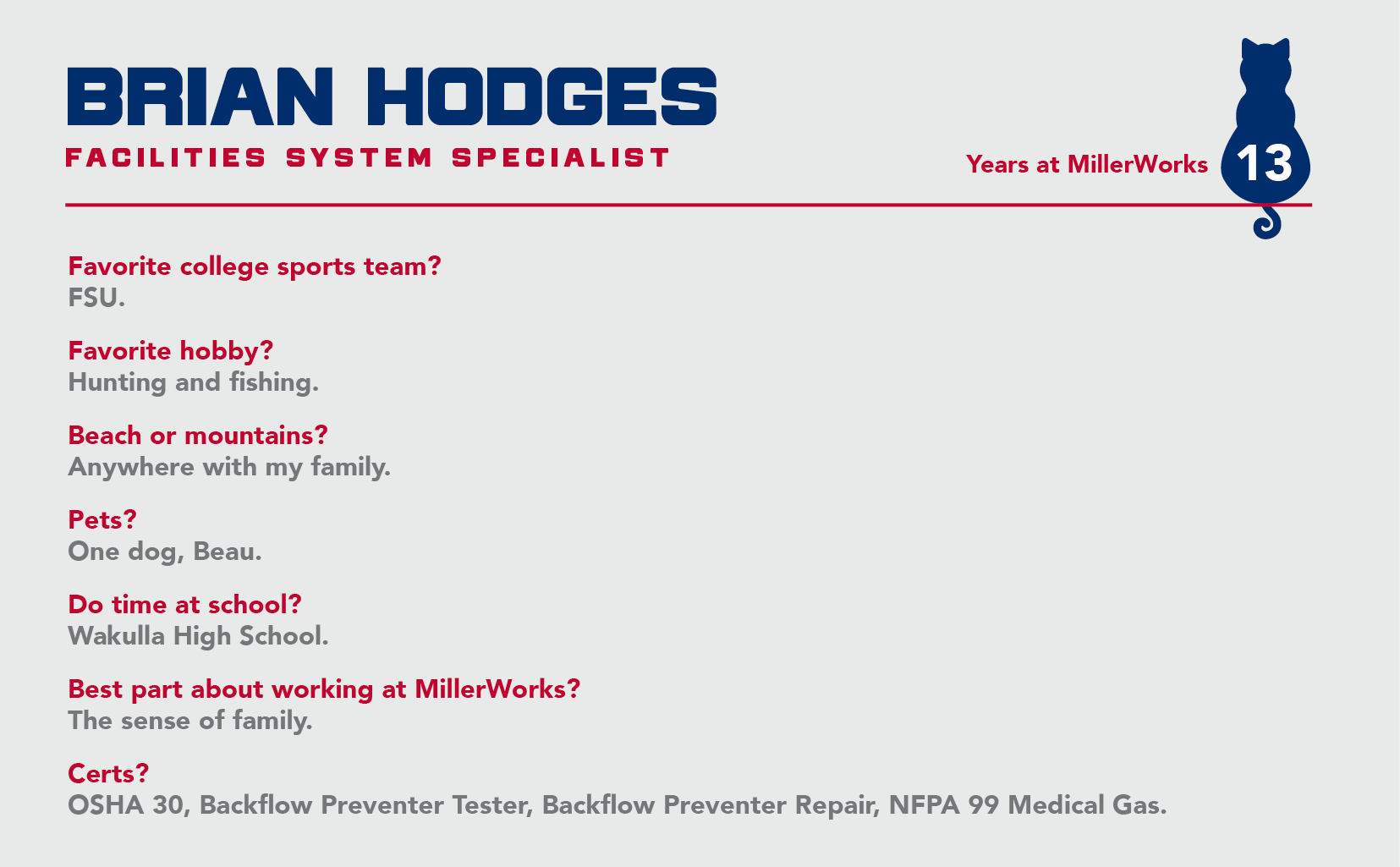 BRIAN HODGES
FACILITIES SYSTEM SPECIALIST

Years at MillerWorks 13

Favorite college sports team?
FSU.

Favorite hobby?
Hunting and fishing.

Beach or mountains?
Anywhere with my family.

Pets?
One dog, Beau.

Do time at school?
Wakulla High School.

Best part about working at MillerWorks?
The sense of family.

Certs?
OSHA 30, Backflow Preventer Tester, Backflow Preventer Repair, NFPA 99 Medical Gas.